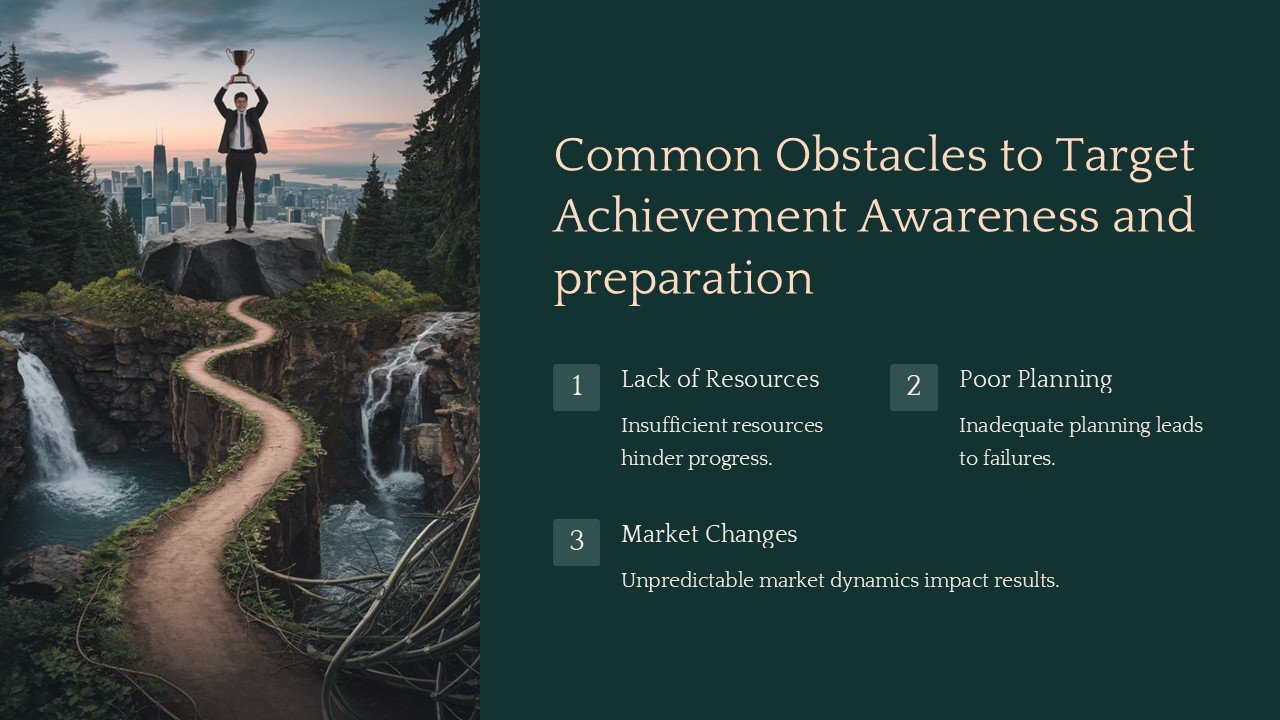 Common Obstacles to Target Achievement Awareness and preparation

1

Lack of Resources

Insufficient resources hinder progress.

2

Poor Planning

Inadequate planning leads to failures.

3

Market Changes

Unpredictable market dynamics impact results.